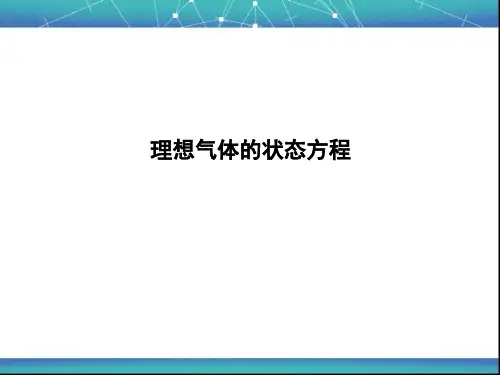 理想气体的状态方程